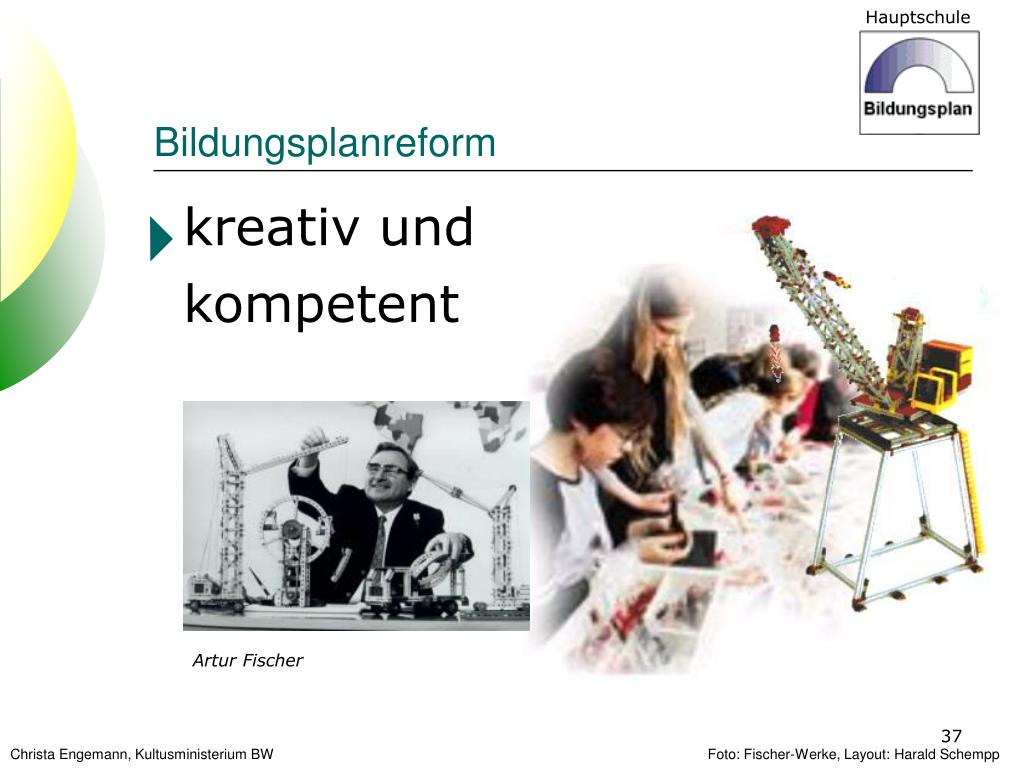 Hauptschule

Bildungsplan

Bildungsplanreform

kreativ und kompetent

Artur Fischer

37

Christa Engemann, Kultusministerium BW

Foto: Fischer-Werke, Layout: Harald Schempp